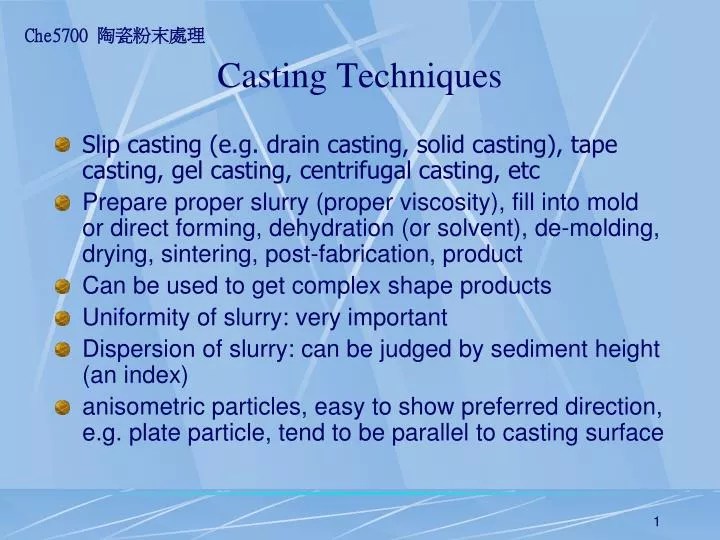 Che5700 陶瓷粉末處理

Casting Techniques

Slip casting (e.g. drain casting, solid casting), tape casting, gel casting, centrifugal casting, etc

Prepare proper slurry (proper viscosity), fill into mold or direct forming, dehydration (or solvent), de-molding, drying, sintering, post-fabrication, product

Can be used to get complex shape products

Uniformity of slurry: very important

Dispersion of slurry: can be judged by sediment height (an index)

anisometric particles, easy to show preferred direction, e.g. plate particle, tend to be parallel to casting surface

1